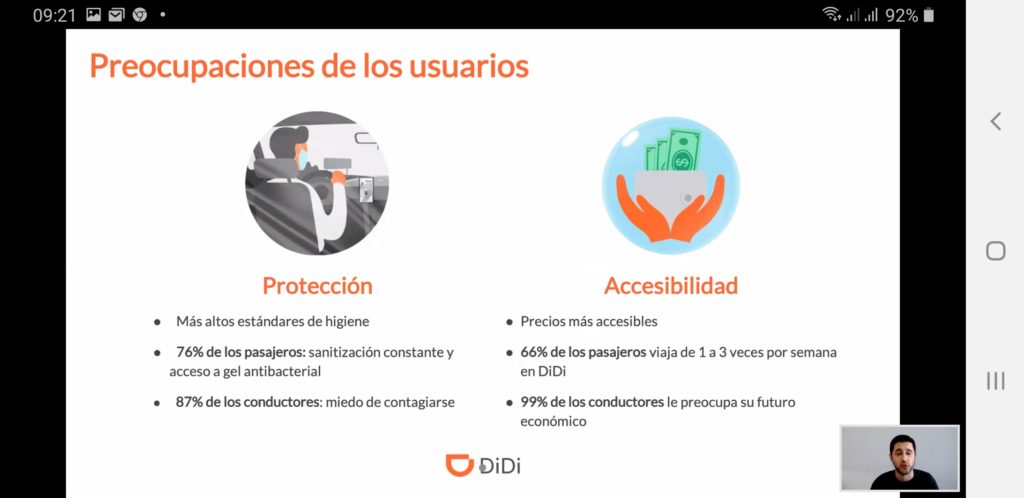 09:21 •

92%

Preocupaciones de los usuarios

Protección

- Más altos estándares de higiene
- 76% de los pasajeros: sanitización constante y acceso a gel antibacterial
- 87% de los conductores: miedo de contagiarse

Accesibilidad

- Precios más accesibles
- 66% de los pasajeros viaja de 1 a 3 veces por semana en DiDi
- 99% de los conductores le preocupa su futuro económico

DiDi